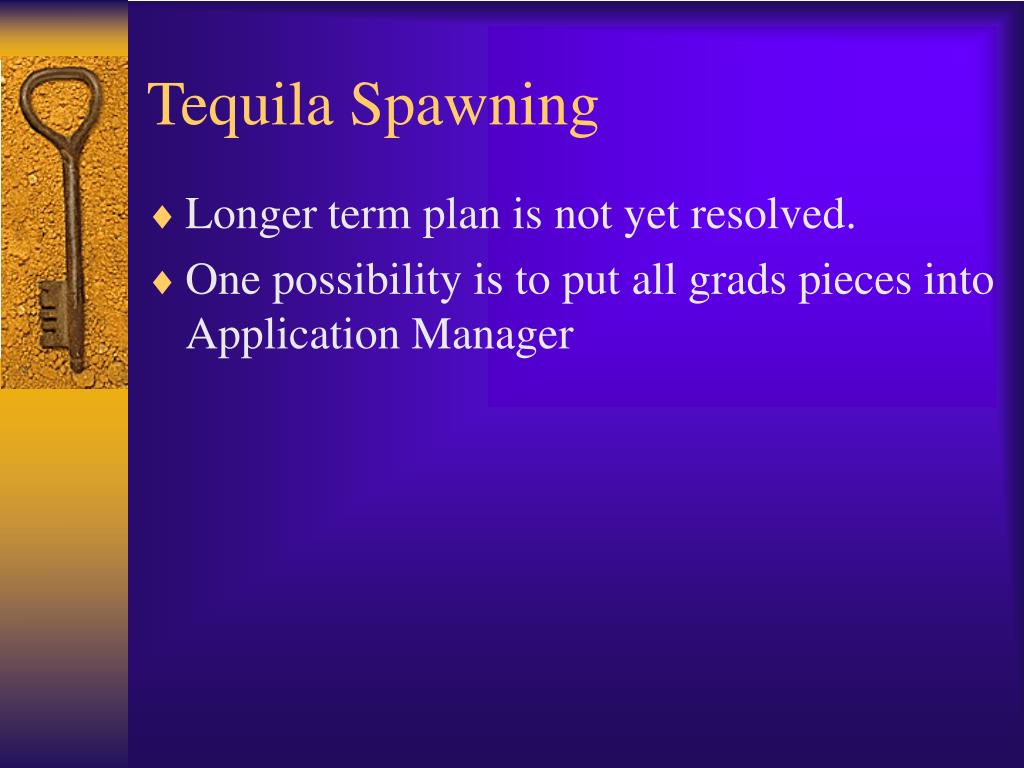 Tequila Spawning

♦ Longer term plan is not yet resolved.

♦ One possibility is to put all grads pieces into Application Manager